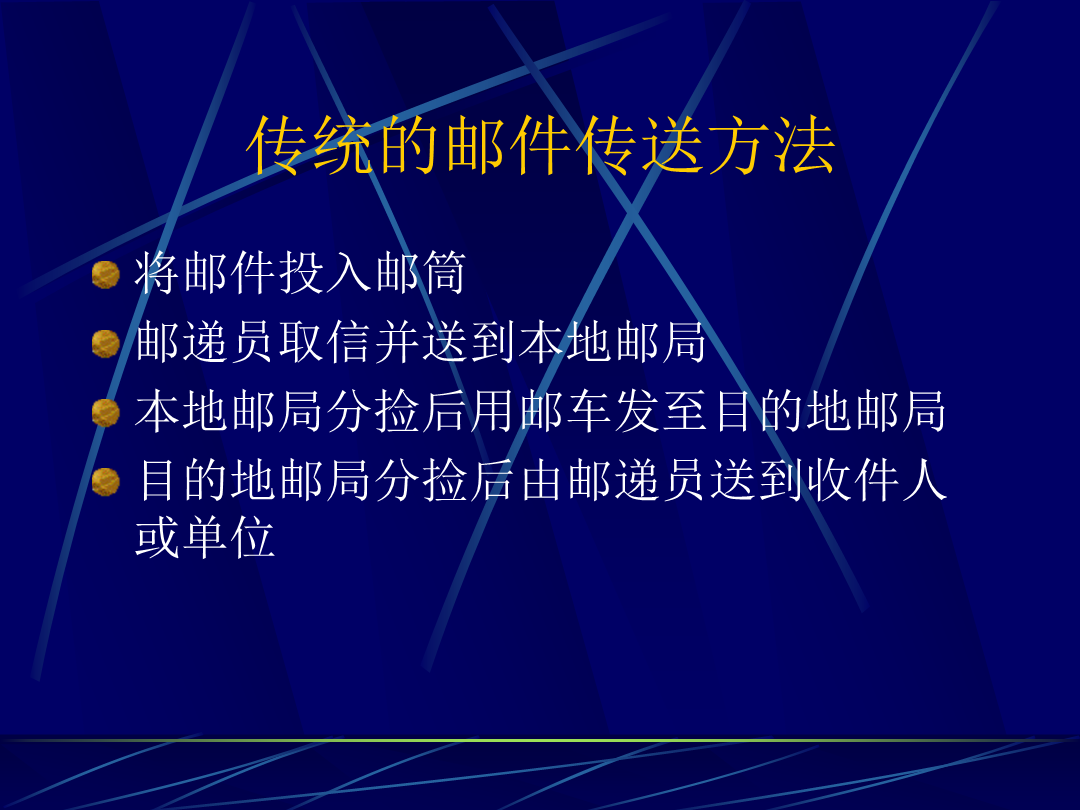 传统的邮件传送方法

将邮件投入邮筒

邮递员取信并送到本地邮局

本地邮局分捡后用邮车发至目的地邮局

目的地邮局分捡后由邮递员送到收件人或单位